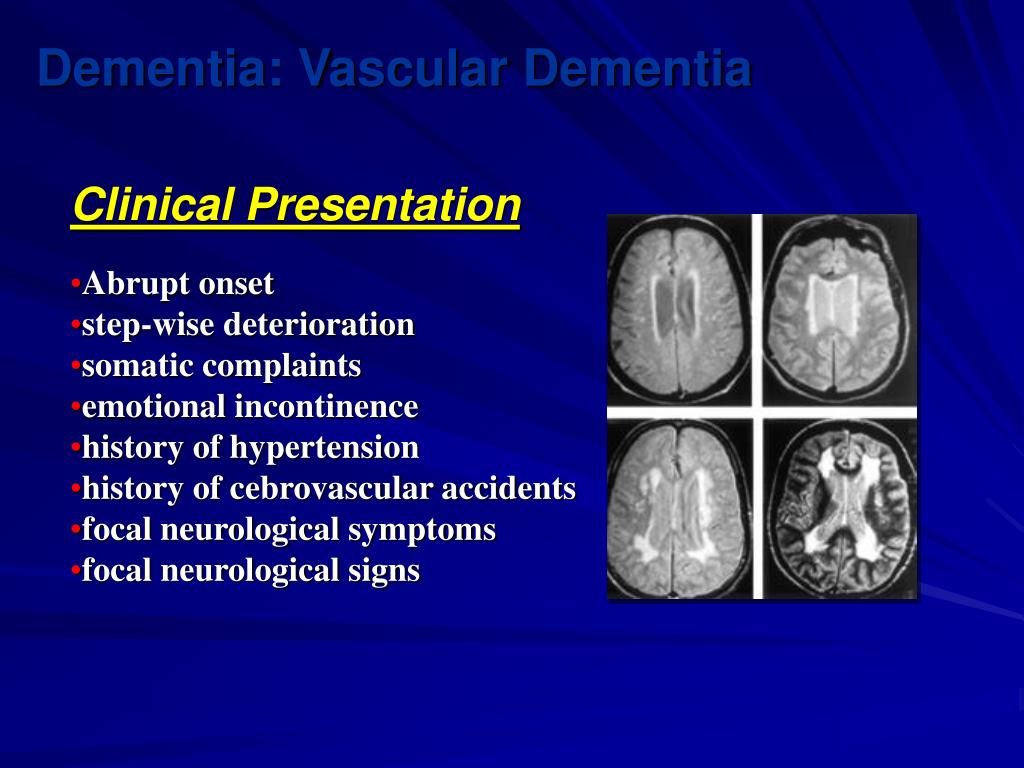 Dementia: Vascular Dementia

Clinical Presentation

•Abrupt onset
•step-wise deterioration
•somatic complaints
•emotional incontinence
•history of hypertension
•history of cebrovascular accidents
•focal neurological symptoms
•focal neurological signs